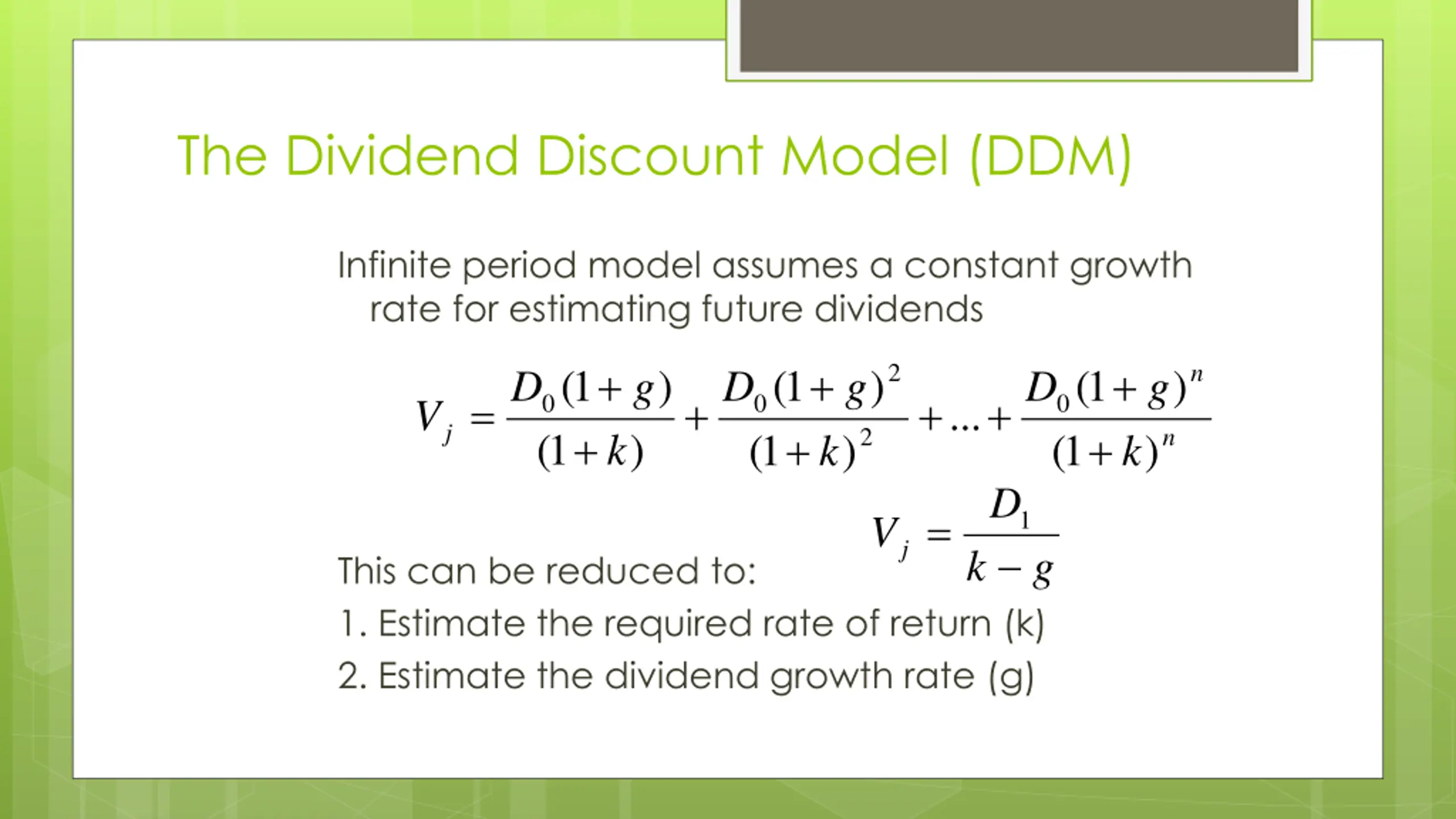 The Dividend Discount Model (DDM)

Infinite period model assumes a constant growth rate for estimating future dividends

$V_j = \frac{D_0(1+g)}{(1+k)} + \frac{D_0(1+g)^2}{(1+k)^2} + ... + \frac{D_0(1+g)^n}{(1+k)^n}$

This can be reduced to: $V_j = \frac{D_1}{k-g}$

1. Estimate the required rate of return (k)

2. Estimate the dividend growth rate (g)